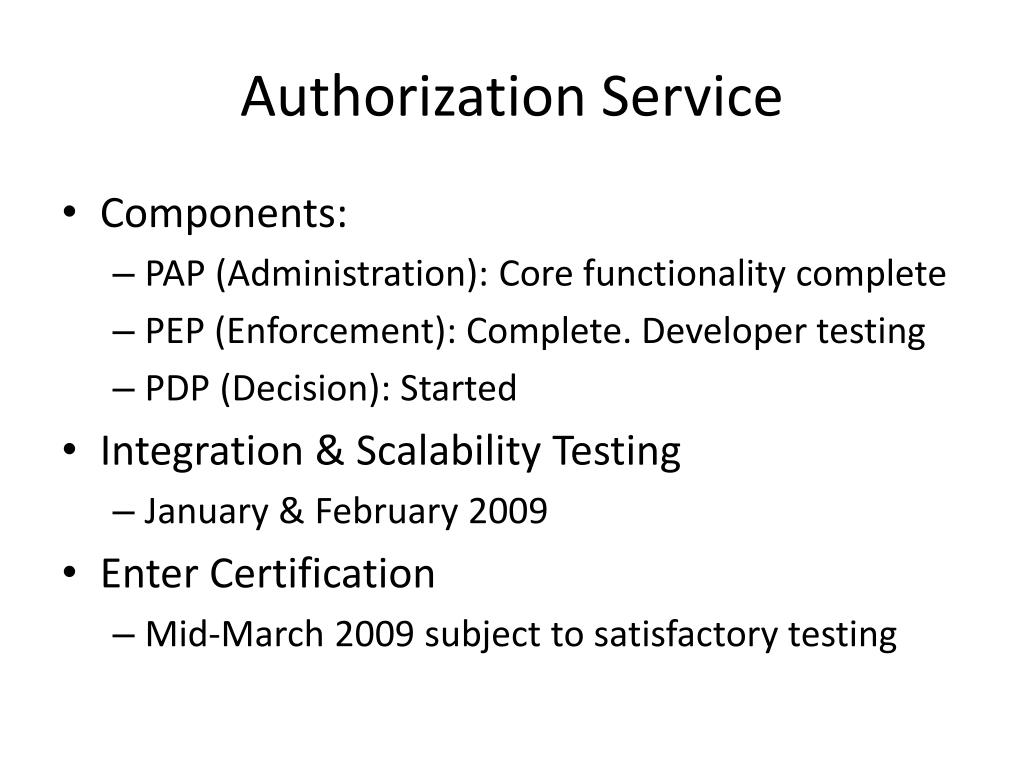 Authorization Service

• Components:
– PAP (Administration): Core functionality complete
– PEP (Enforcement): Complete. Developer testing
– PDP (Decision): Started
• Integration & Scalability Testing
– January & February 2009
• Enter Certification
– Mid-March 2009 subject to satisfactory testing